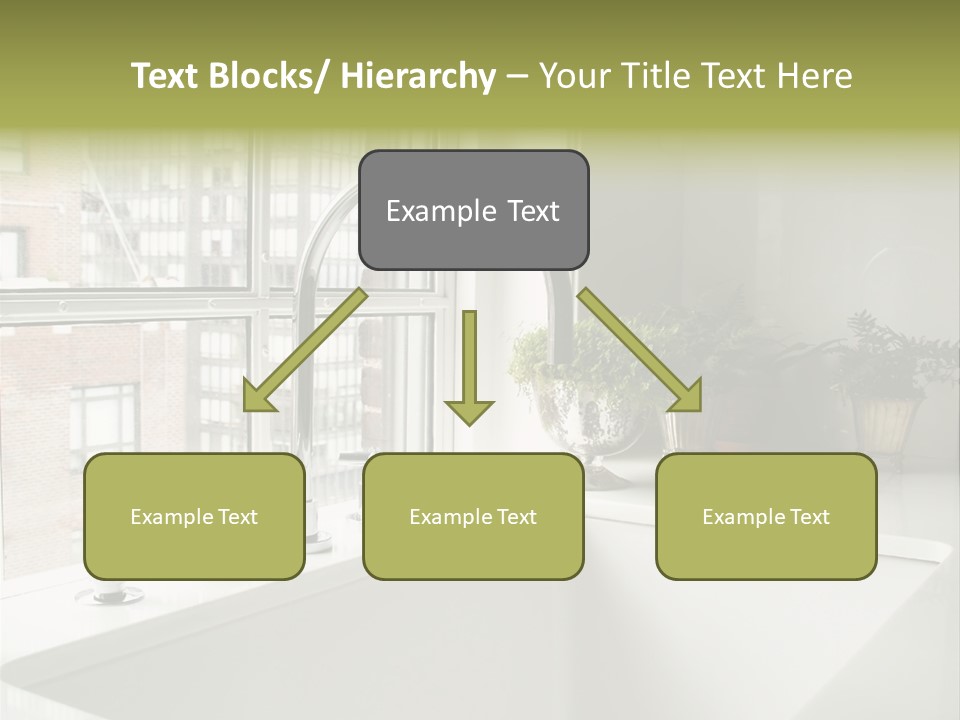 Text Blocks/ Hierarchy – Your Title Text Here

Example Text

Example Text

Example Text

Example Text